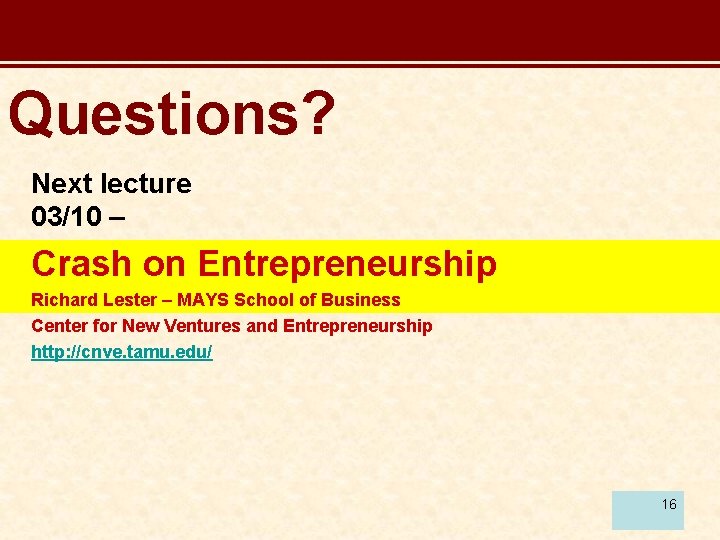 Questions?

Next lecture
03/10 –

Crash on Entrepreneurship

Richard Lester – MAYS School of Business

Center for New Ventures and Entrepreneurship

http://cnve.tamu.edu/

16